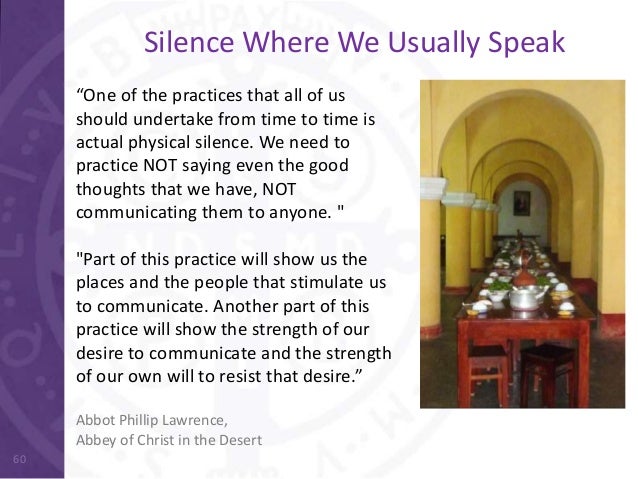 Silence Where We Usually Speak

“One of the practices that all of us should undertake from time to time is actual physical silence. We need to practice NOT saying even the good thoughts that we have, NOT communicating them to anyone. "

"Part of this practice will show us the places and the people that stimulate us to communicate. Another part of this practice will show the strength of our desire to communicate and the strength of our own will to resist that desire.”

Abbot Phillip Lawrence,
Abbey of Christ in the Desert

60